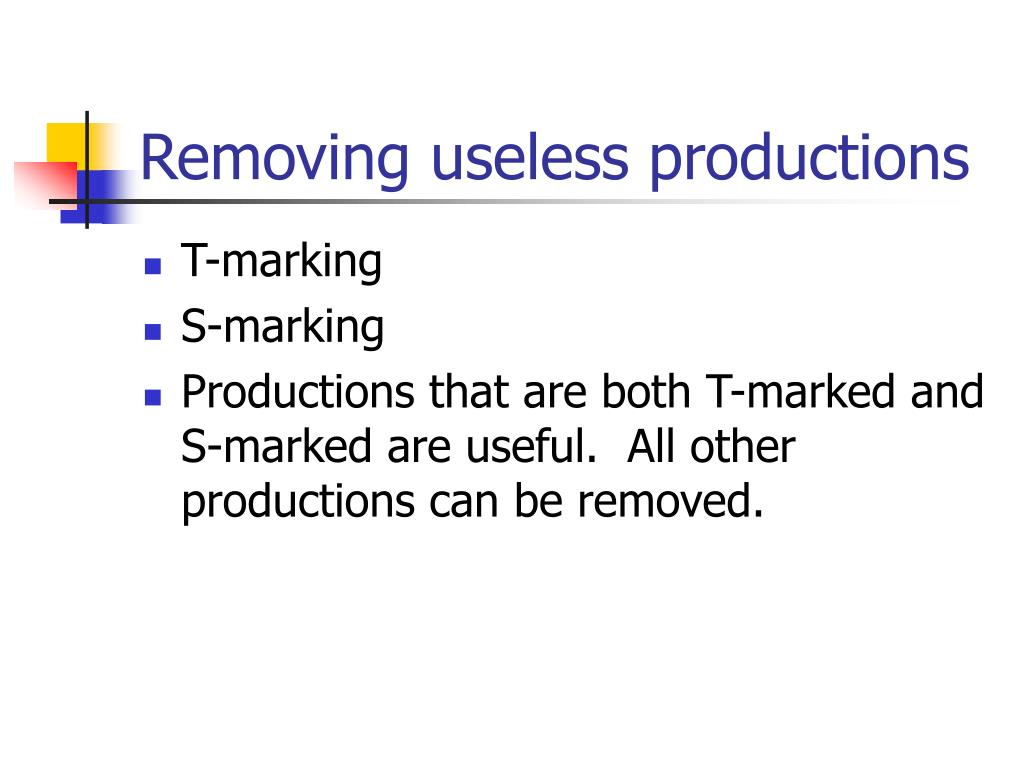 Removing useless productions

- T-marking
- S-marking
- Productions that are both T-marked and S-marked are useful.  All other productions can be removed.